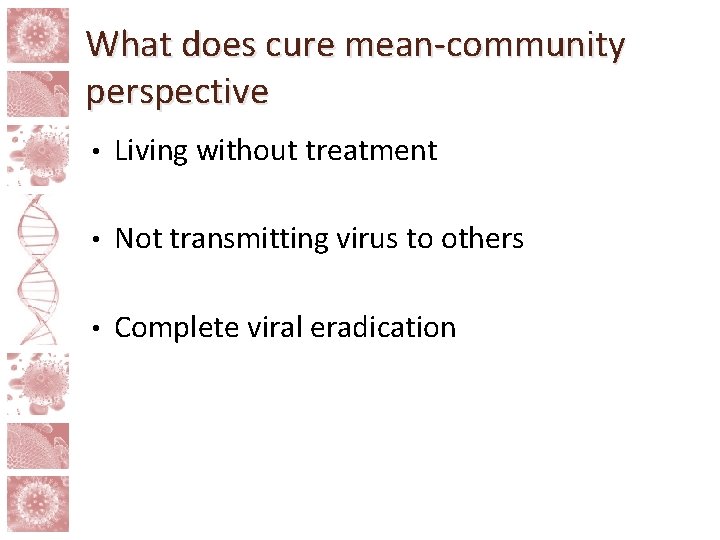 What does cure mean-community perspective

• Living without treatment

• Not transmitting virus to others

• Complete viral eradication